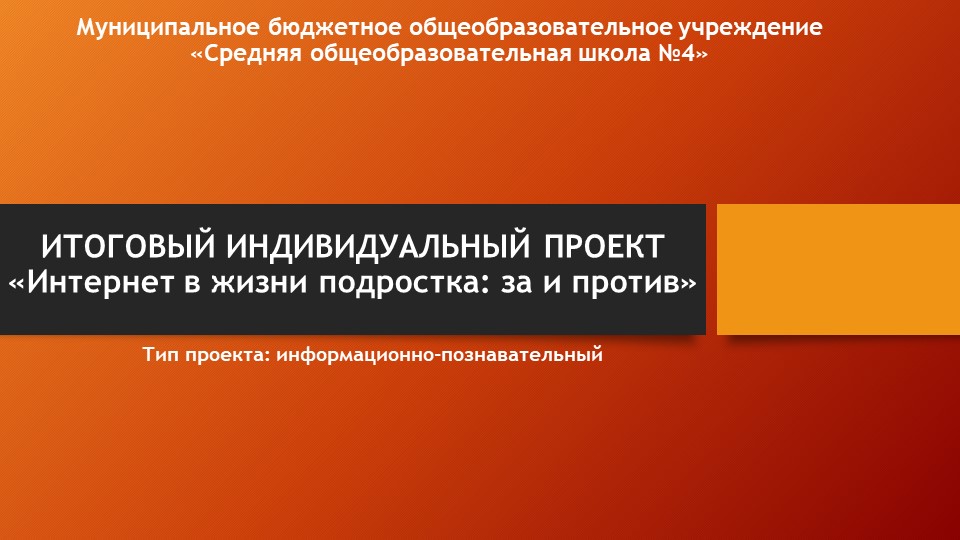 Муниципальное бюджетное общеобразовательное учреждение «Средняя общеобразовательная школа №4»

ИТОГОВЫЙ ИНДИВИДУАЛЬНЫЙ ПРОЕКТ
«Интернет в жизни подростка: за и против»

Тип проекта: информационно-познавательный